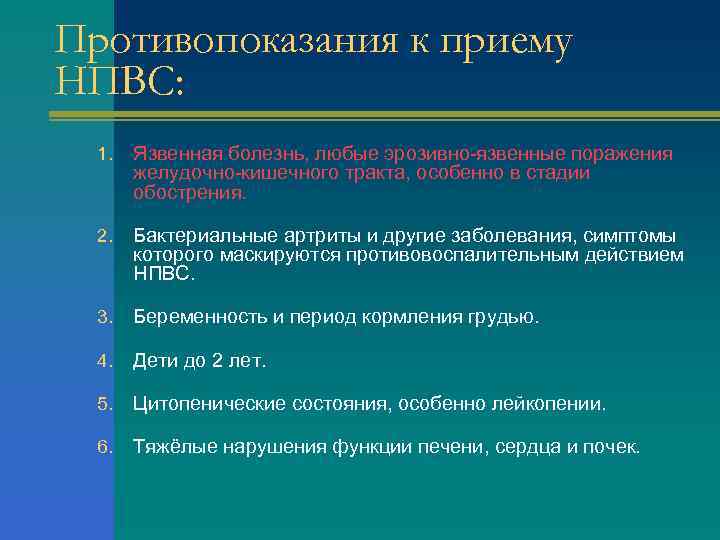 Противопоказания к приему НПВС:

1. Язвенная болезнь, любые эрозивно-язвенные поражения желудочно-кишечного тракта, особенно в стадии обострения.

2. Бактериальные артриты и другие заболевания, симптомы которого маскируются противовоспалительным действием НПВС.

3. Беременность и период кормления грудью.

4. Дети до 2 лет.

5. Цитопенические состояния, особенно лейкопении.

6. Тяжёлые нарушения функции печени, сердца и почек.